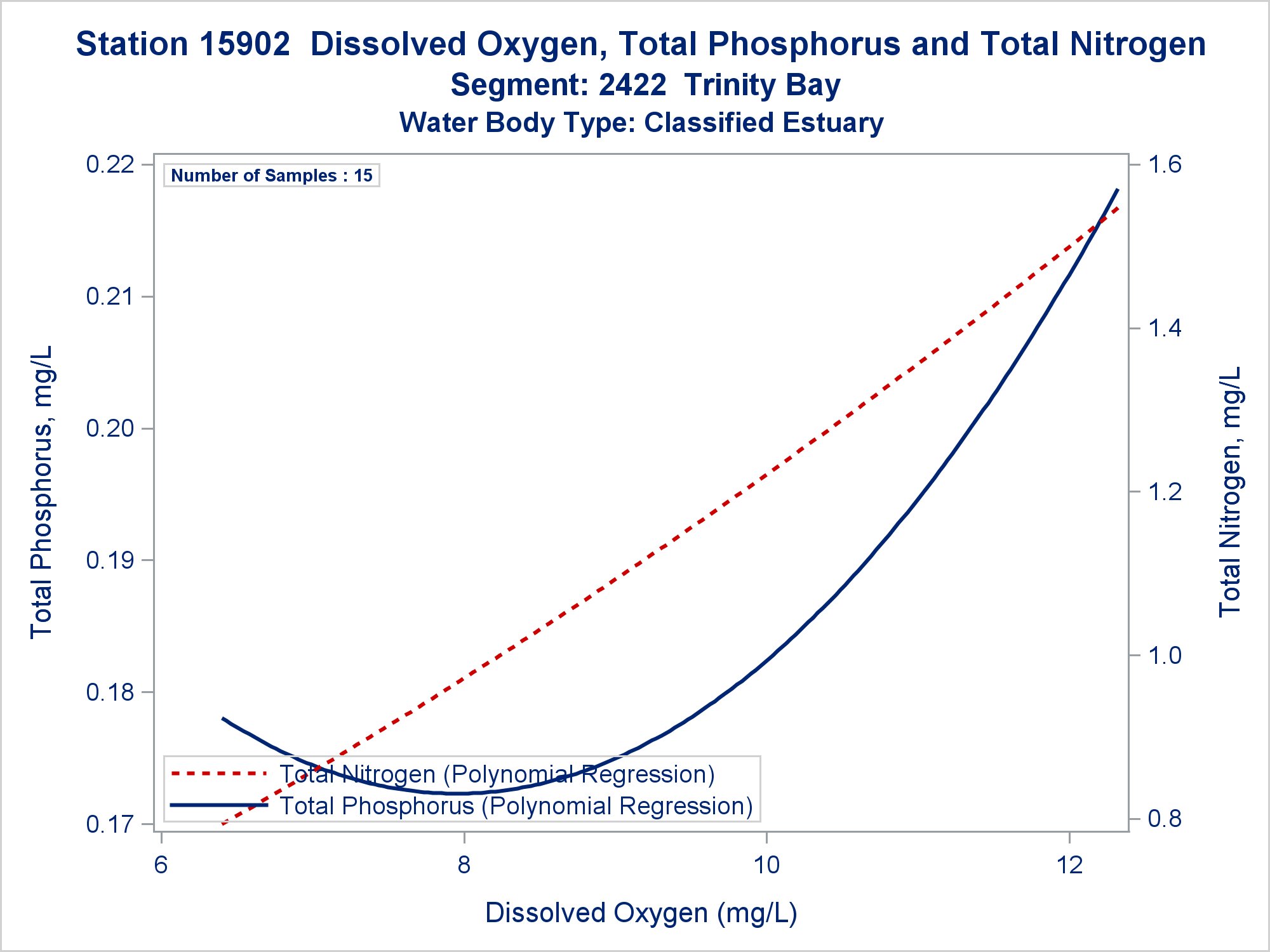 Station 15902  Dissolved Oxygen, Total Phosphorus and Total Nitrogen
Segment: 2422  Trinity Bay
Water Body Type: Classified Estuary

Number of Samples : 15

Total Phosphorus, mg/L
0.22
0.21
0.20
0.19
0.18
0.17

Total Nitrogen, mg/L
1.6
1.4
1.2
1.0
0.8

Total Nitrogen (Polynomial Regression)
Total Phosphorus (Polynomial Regression)

6
8
10
12

Dissolved Oxygen (mg/L)